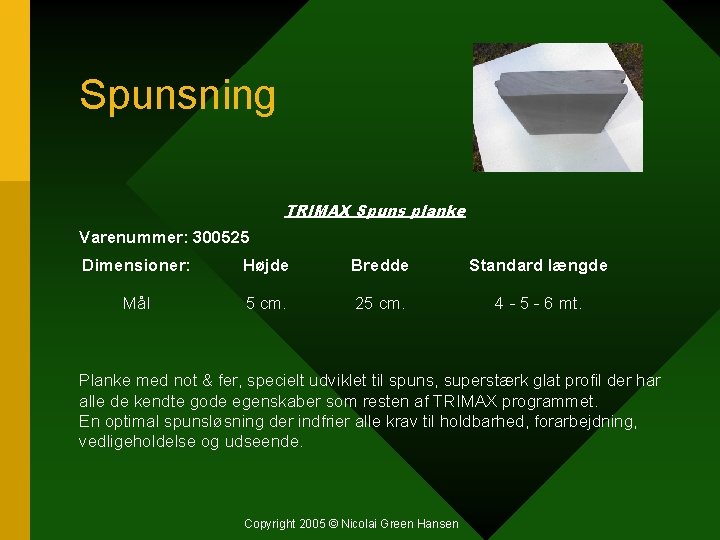 Spunsning

TRIMAX Spuns planke

Varenummer: 300525

| Dimensioner: | Højde | Bredde | Standard længde |
|---|---|---|---|
| Mål | 5 cm. | 25 cm. | 4 - 5 - 6 mt. |

Planke med not & fer, specielt udviklet til spuns, superstærk glat profil der har alle de kendte gode egenskaber som resten af TRIMAX programmet.
En optimal spunsløsning der indfrier alle krav til holdbarhed, forarbejdning, vedligeholdelse og udseende.

Copyright 2005 © Nicolai Green Hansen